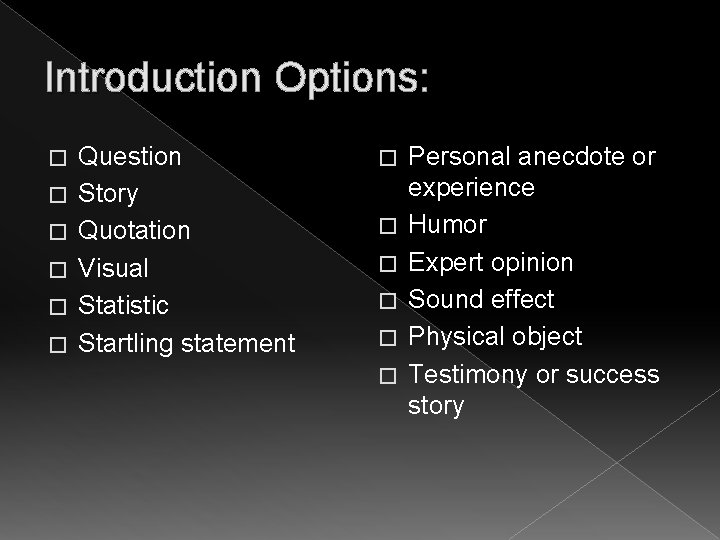 Introduction Options:

□ Question
□ Story
□ Quotation
□ Visual
□ Statistic
□ Startling statement

□ Personal anecdote or experience
□ Humor
□ Expert opinion
□ Sound effect
□ Physical object
□ Testimony or success story